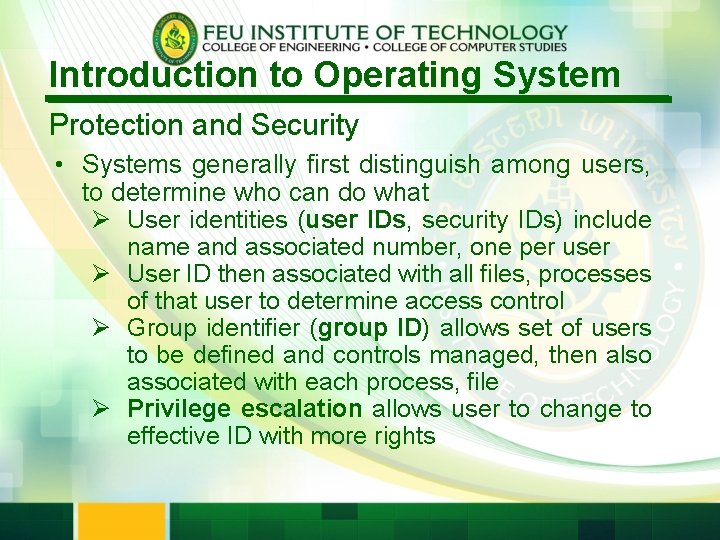 FEU INSTITUTE OF TECHNOLOGY
COLLEGE OF ENGINEERING • COLLEGE OF COMPUTER STUDIES

Introduction to Operating System

Protection and Security

• Systems generally first distinguish among users, to determine who can do what
➢ User identities (user IDs, security IDs) include name and associated number, one per user
➢ User ID then associated with all files, processes of that user to determine access control
➢ Group identifier (group ID) allows set of users to be defined and controls managed, then also associated with each process, file
➢ Privilege escalation allows user to change to effective ID with more rights